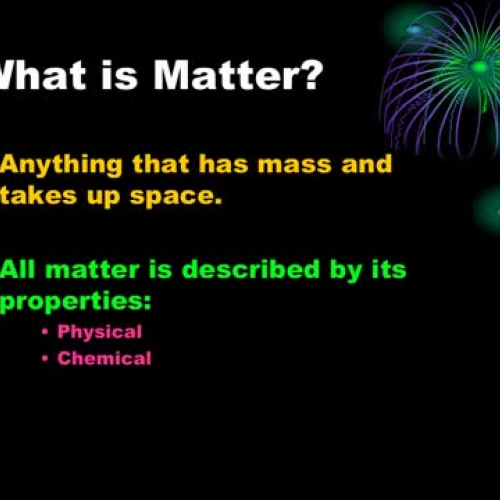 What is Matter?

Anything that has mass and takes up space.

All matter is described by its properties:

• Physical
• Chemical